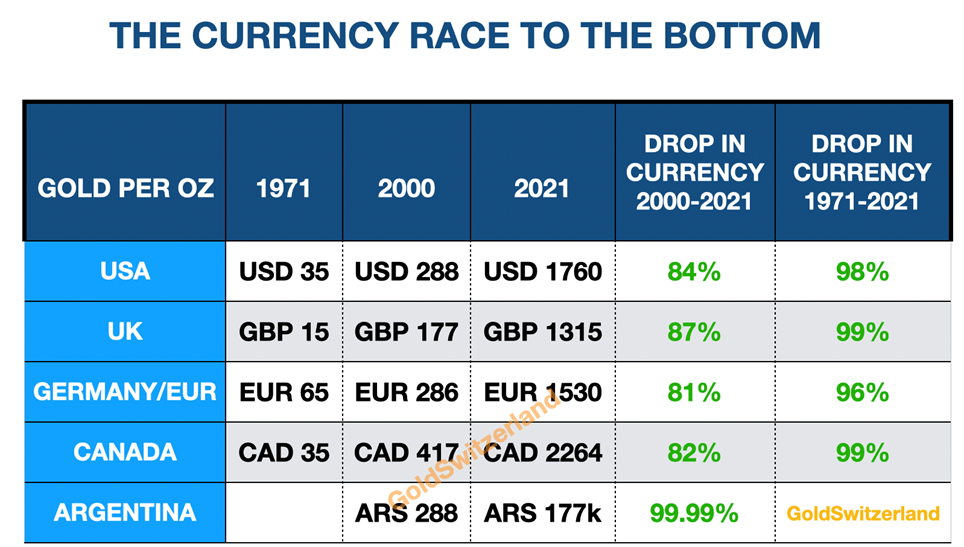 THE CURRENCY RACE TO THE BOTTOM

| GOLD PER OZ | 1971 | 2000 | 2021 | DROP IN CURRENCY 2000-2021 | DROP IN CURRENCY 1971-2021 |
|---|---|---|---|---|---|
| USA | USD 35 | USD 288 | USD 1760 | 84% | 98% |
| UK | GBP 15 | GBP 177 | GBP 1315 | 87% | 99% |
| GERMANY/EUR | EUR 65 | EUR 286 | EUR 1530 | 81% | 96% |
| CANADA | CAD 35 | CAD 417 | CAD 2264 | 82% | 99% |
| ARGENTINA | | ARS 288 | ARS 177k | 99.99% | GoldSwitzerland |

GoldSwitzerland